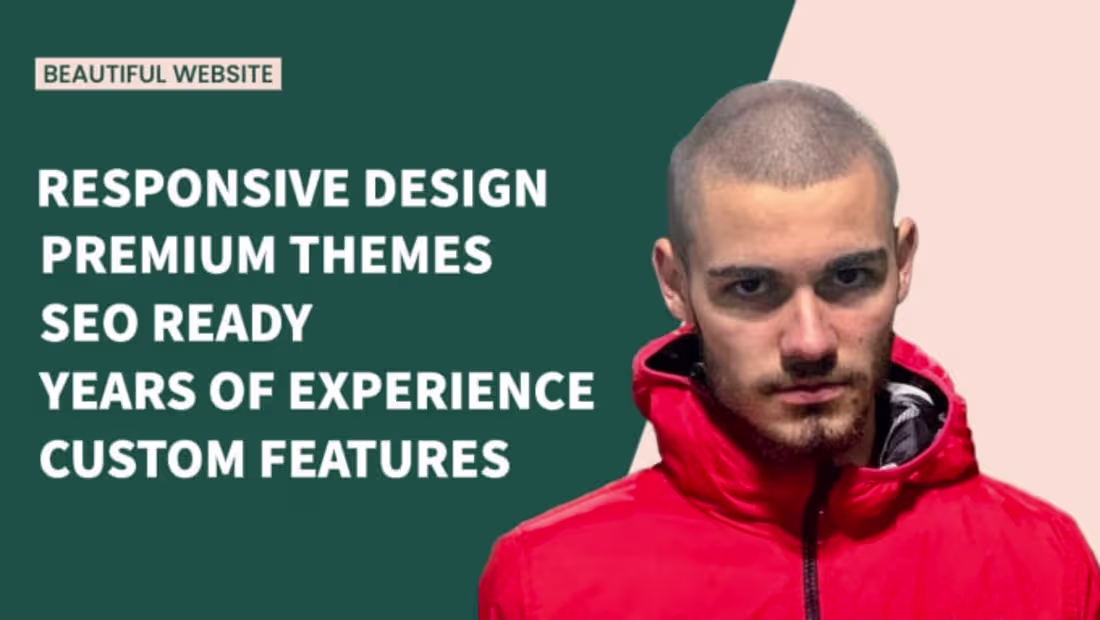 BEAUTIFUL WEBSITE

RESPONSIVE DESIGN
PREMIUM THEMES
SEO READY
YEARS OF EXPERIENCE
CUSTOM FEATURES